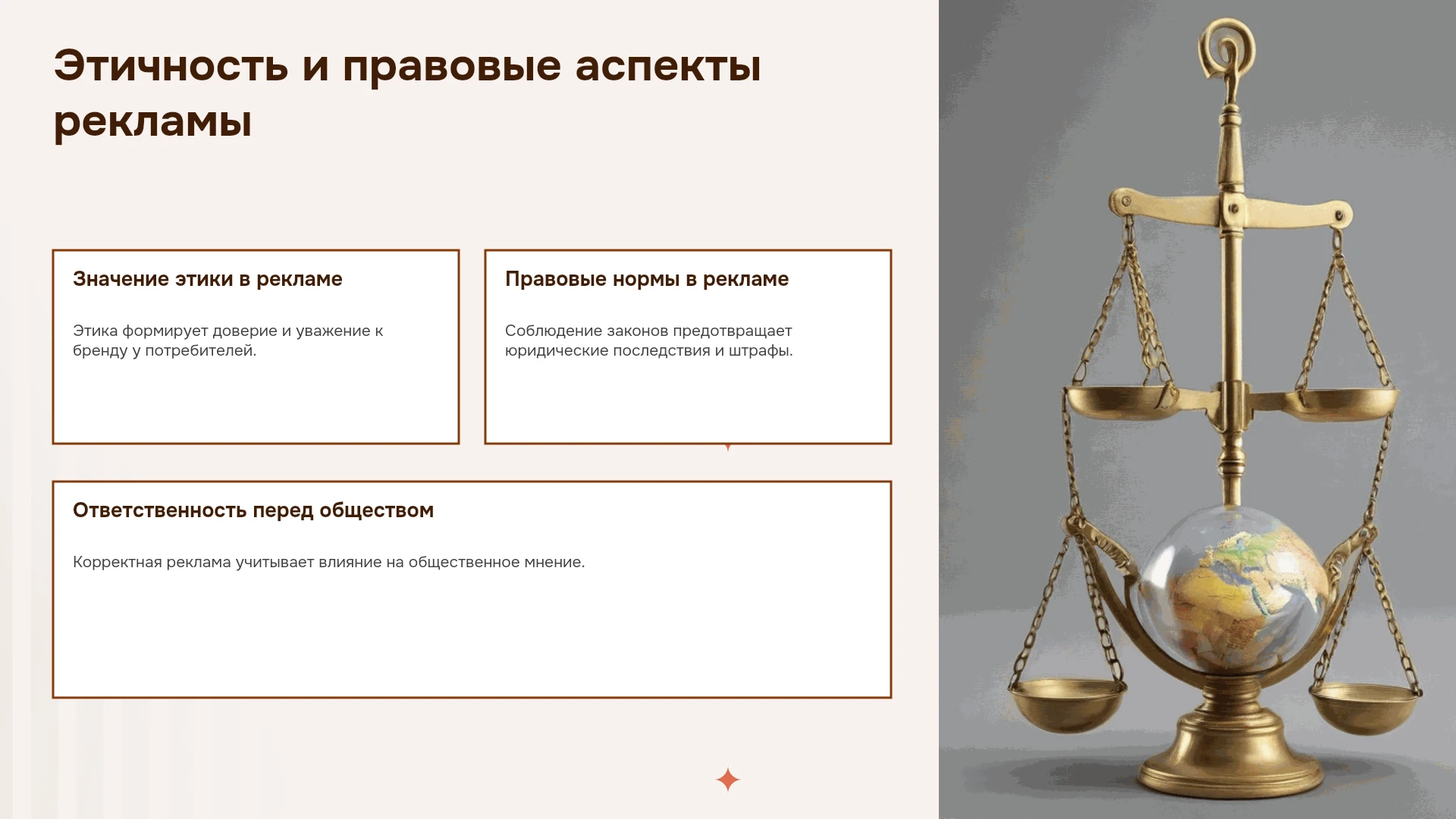 Этичность и правовые аспекты рекламы

Значение этики в рекламе

Этика формирует доверие и уважение к бренду у потребителей.

Правовые нормы в рекламе

Соблюдение законов предотвращает юридические последствия и штрафы.

Ответственность перед обществом

Корректная реклама учитывает влияние на общественное мнение.